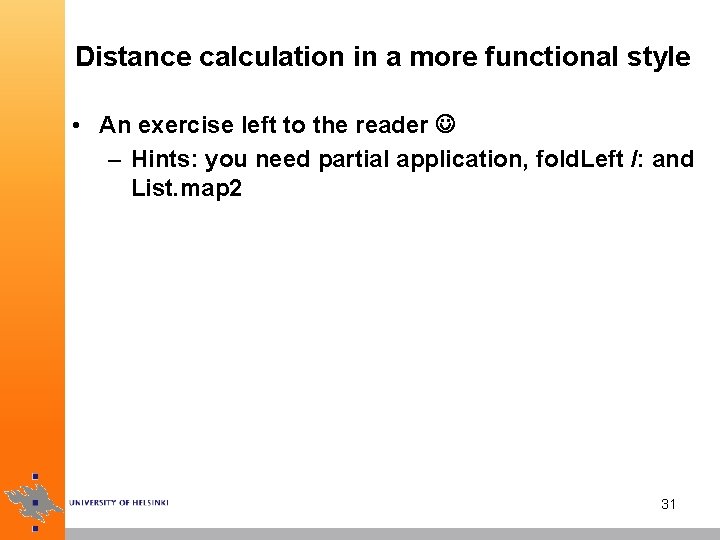 Distance calculation in a more functional style

• An exercise left to the reader ☺
  – Hints: you need partial application, foldLeft /: and List.map2

UNIVERSITY OF HELSINKI

31